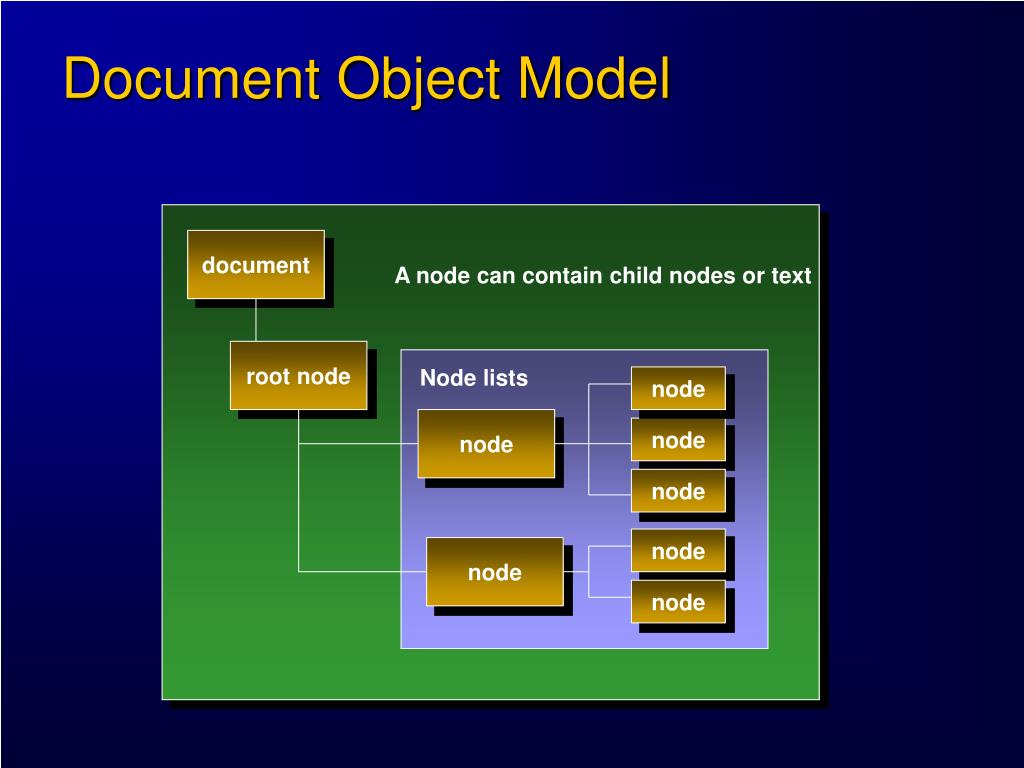 Document Object Model

document

A node can contain child nodes or text

root node

Node lists

node

node

node

node

node

node

node